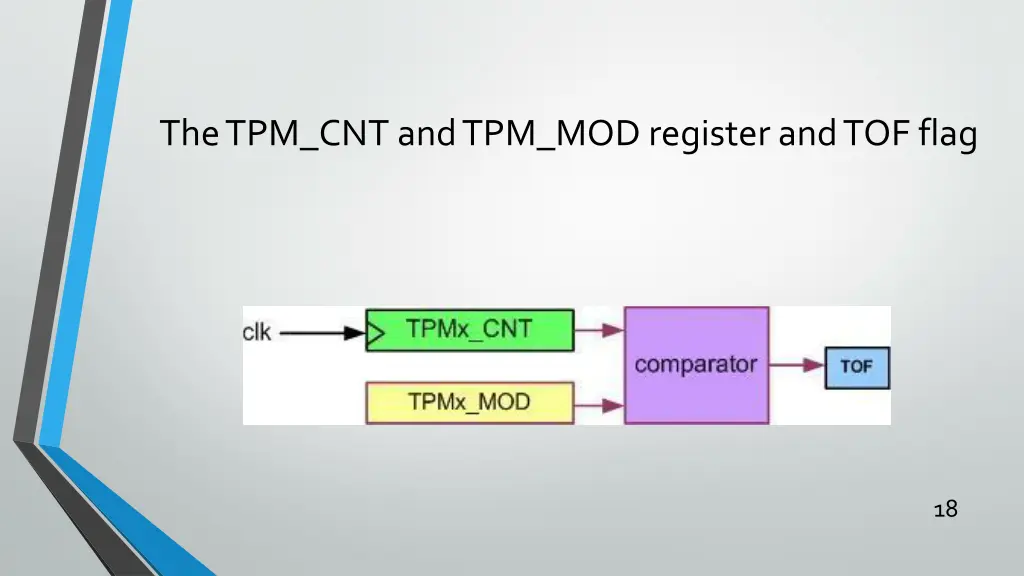 The TPM_CNT and TPM_MOD register and TOF flag

clk

TPMx_CNT

TPMx_MOD

comparator

TOF

18